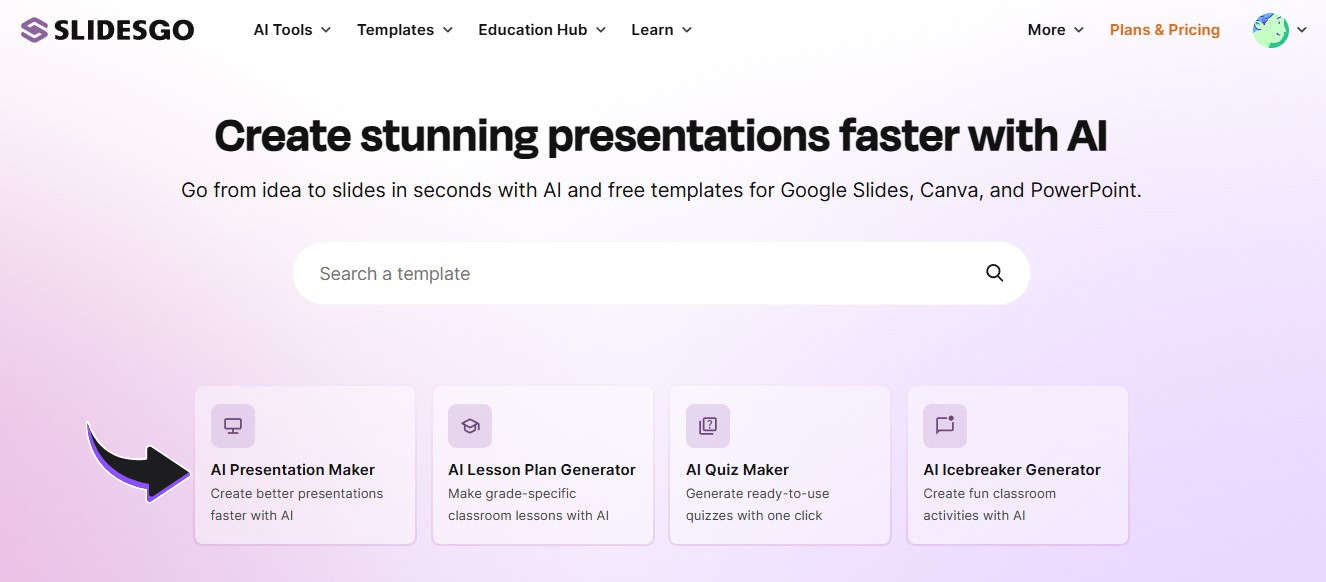 SLIDESGO

AI Tools Templates Education Hub Learn More Plans & Pricing

Create stunning presentations faster with AI

Go from idea to slides in seconds with AI and free templates for Google Slides, Canva, and PowerPoint.

Search a template

AI Presentation Maker
Create better presentations faster with AI

AI Lesson Plan Generator
Make grade-specific classroom lessons with AI

AI Quiz Maker
Generate ready-to-use quizzes with one click

AI Icebreaker Generator
Create fun classroom activities with AI